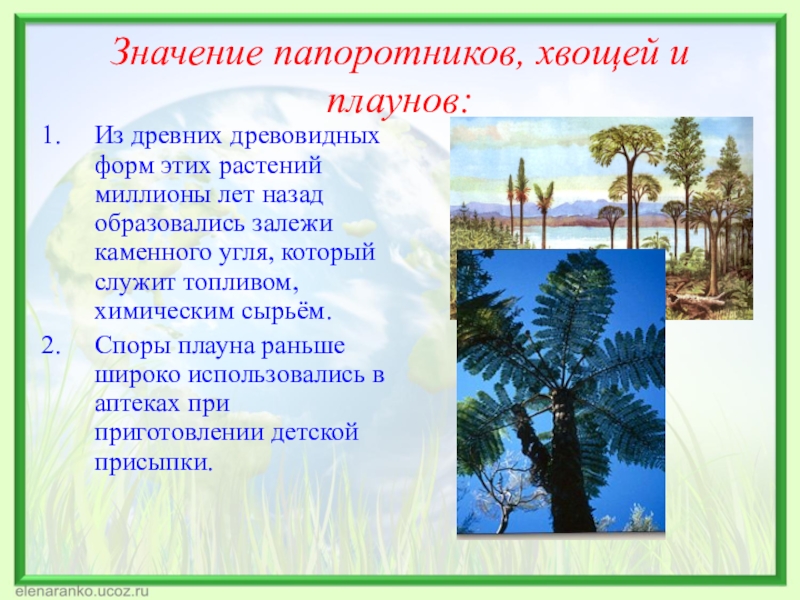 Значение папоротников, хвощей и плаунов:

1. Из древних древовидных форм этих растений миллионы лет назад образовались залежи каменного угля, который служит топливом, химическим сырьём.
2. Споры плауна раньше широко использовались в аптеках при приготовлении детской присыпки.

elenaranko.ucoz.ru